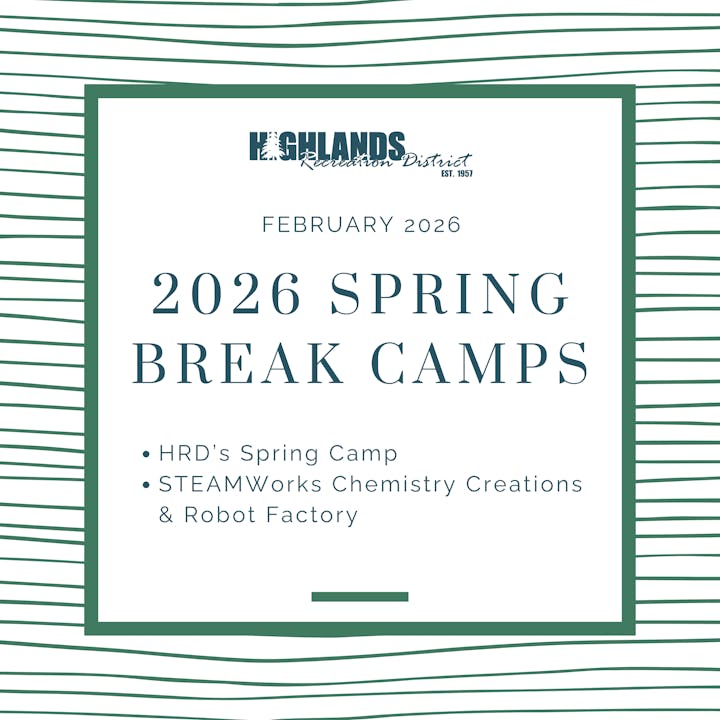 HIGHLANDS
Recreation District
EST. 1957

FEBRUARY 2026

2026 SPRING BREAK CAMPS

• HRD's Spring Camp
• STEAMWorks Chemistry Creations & Robot Factory